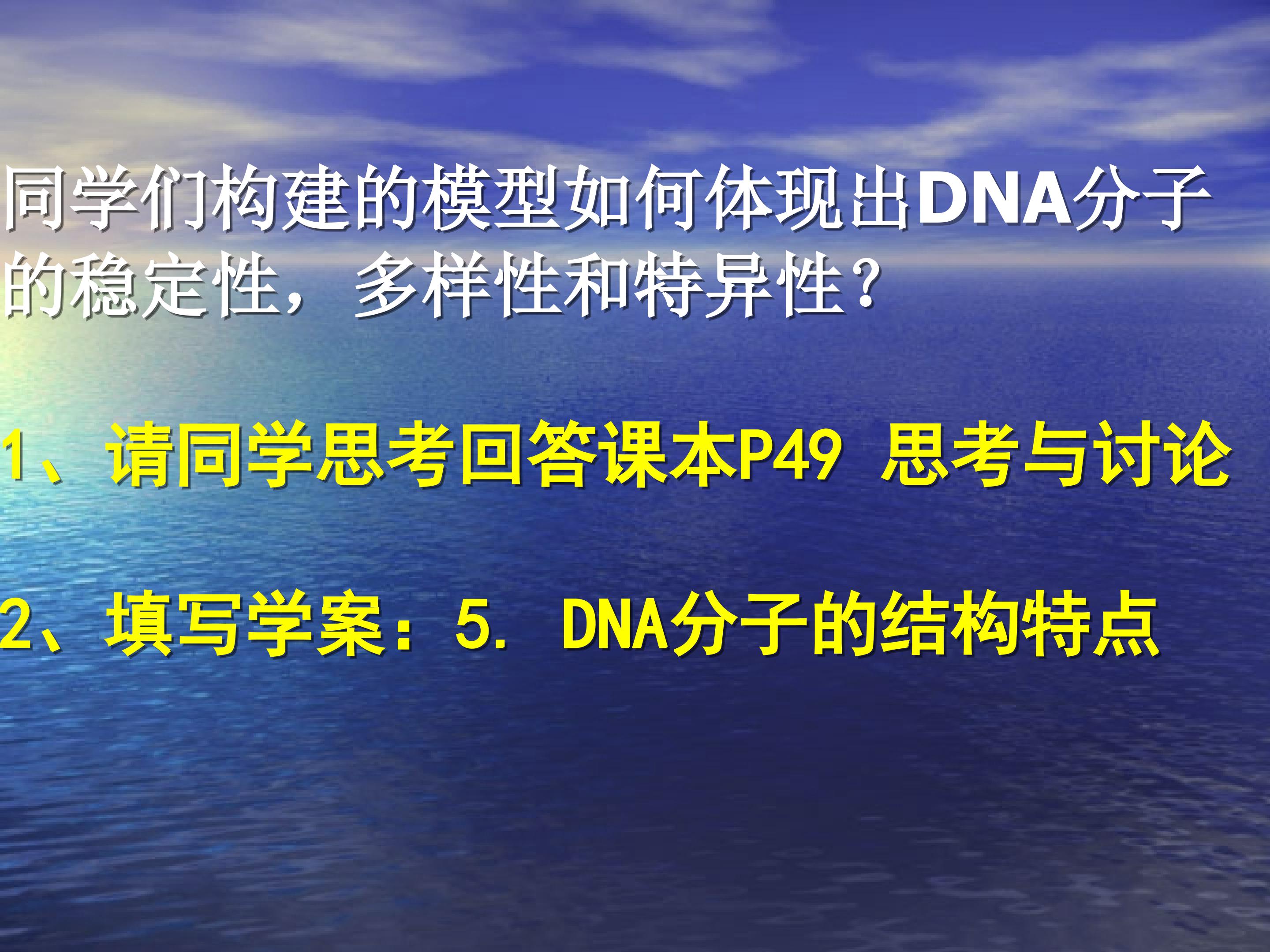 同学们构建的模型如何体现出DNA分子的稳定性，多样性和特异性？

1、请同学思考回答课本P49 思考与讨论

2、填写学案：5. DNA分子的结构特点